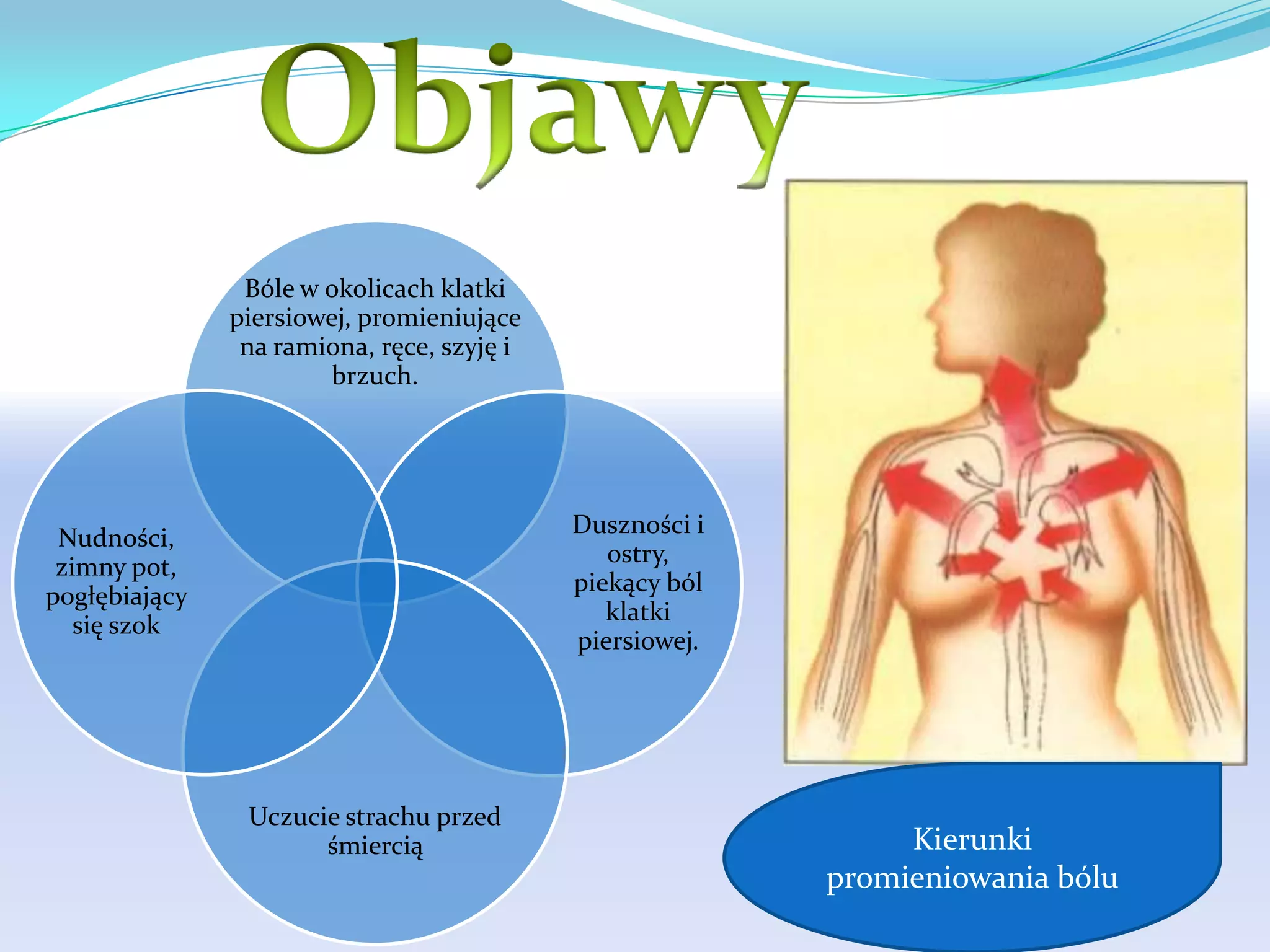 Objawy

Bóle w okolicach klatki piersiowej, promieniujące na ramiona, ręce, szyję i brzuch.

Nudności, zimny pot, pogłębiający się szok

Duszności i ostry, piekący ból klatki piersiowej.

Uczucie strachu przed śmiercią

Kierunki promieniowania bólu